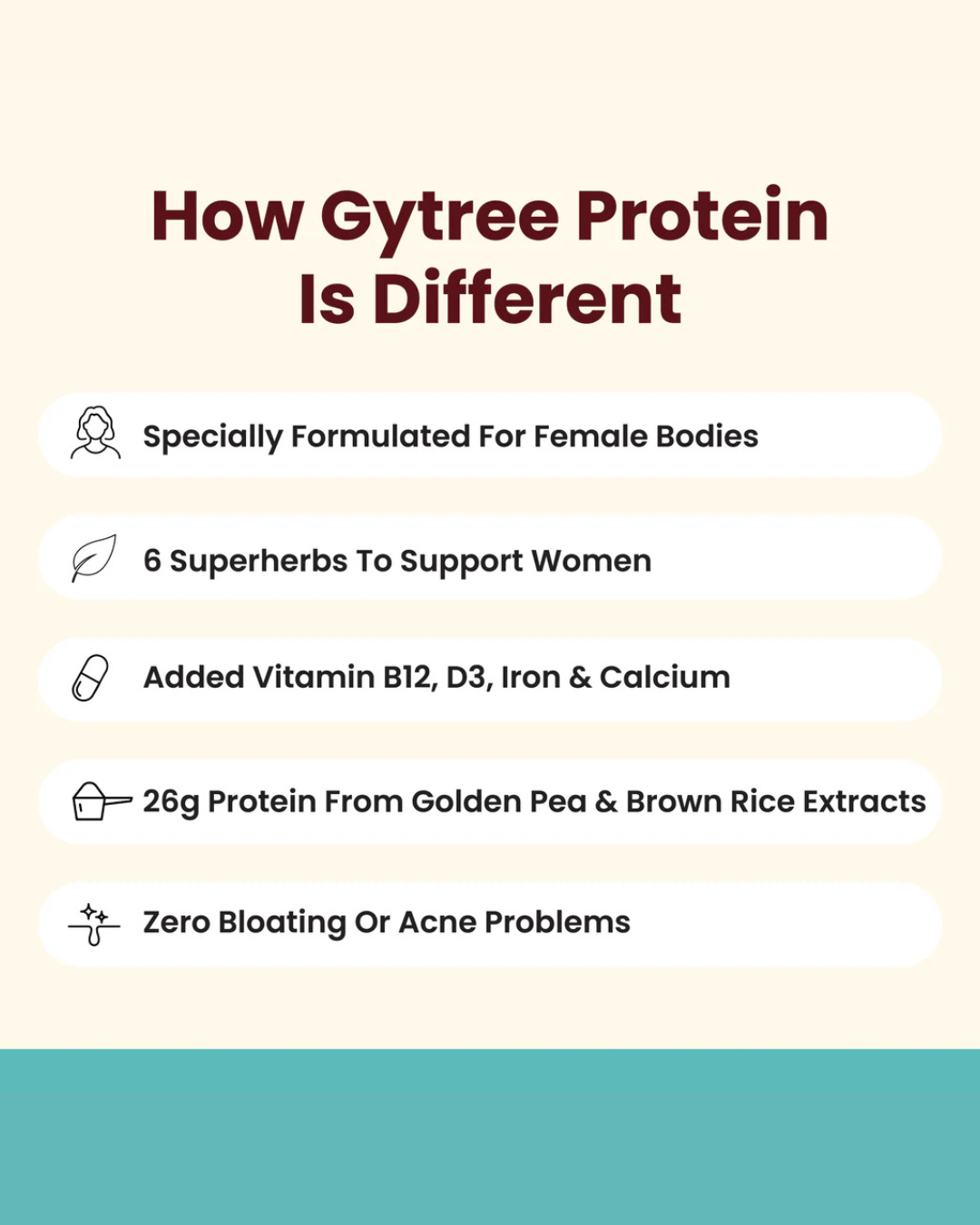 How Gytree Protein Is Different

Specially Formulated For Female Bodies

6 Superherbs To Support Women

Added Vitamin B12, D3, Iron & Calcium

26g Protein From Golden Pea & Brown Rice Extracts

Zero Bloating Or Acne Problems